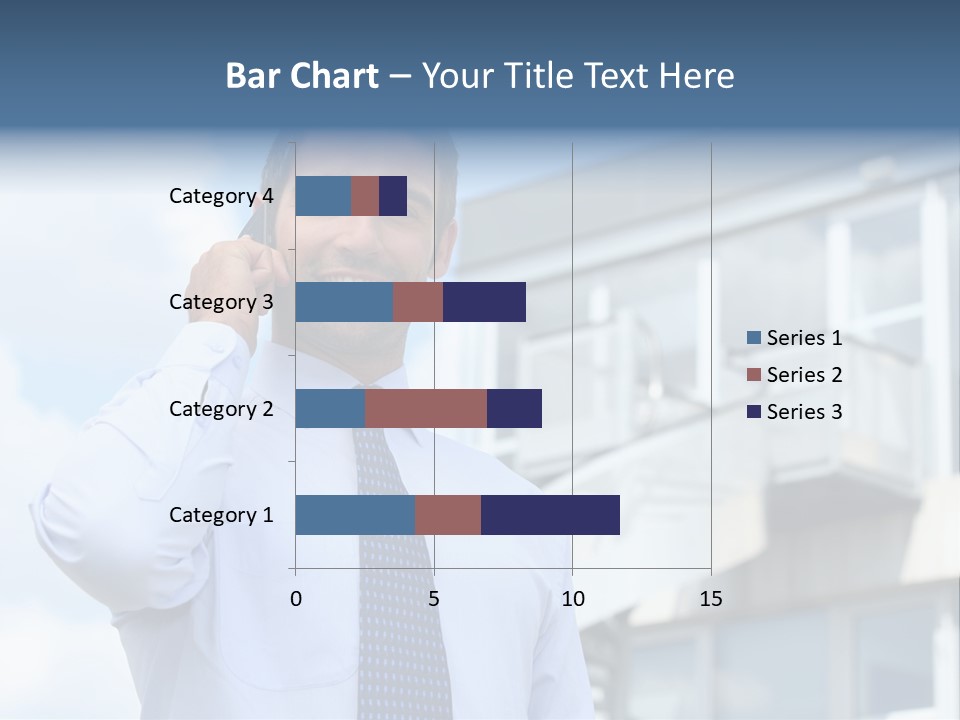 Bar Chart – Your Title Text Here

Category 4
Category 3
Category 2
Category 1

0
5
10
15

Series 1
Series 2
Series 3